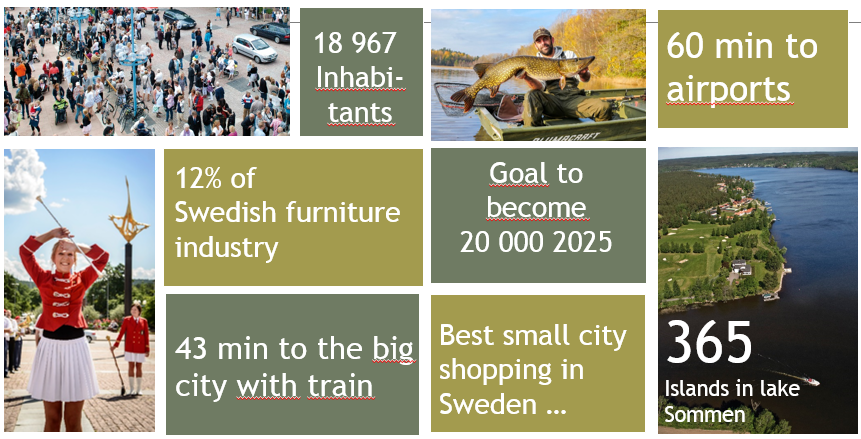 18 967 Inhabitants

60 min to airports

12% of Swedish furniture industry

Goal to become 20 000 2025

43 min to the big city with train

Best small city shopping in Sweden ...

365

Islands in lake Sommen